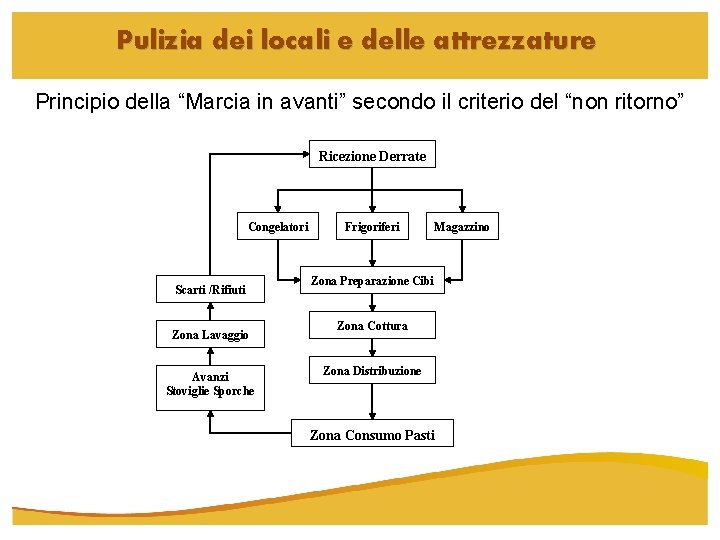 Pulizia dei locali e delle attrezzature

Principio della “Marcia in avanti” secondo il criterio del “non ritorno”

Ricezione Derrate

Congelatori

Frigoriferi

Magazzino

Zona Preparazione Cibi

Zona Cottura

Zona Distribuzione

Zona Consumo Pasti

Avanzi Stoviglie Sporche

Zona Lavaggio

Scarti /Rifiuti